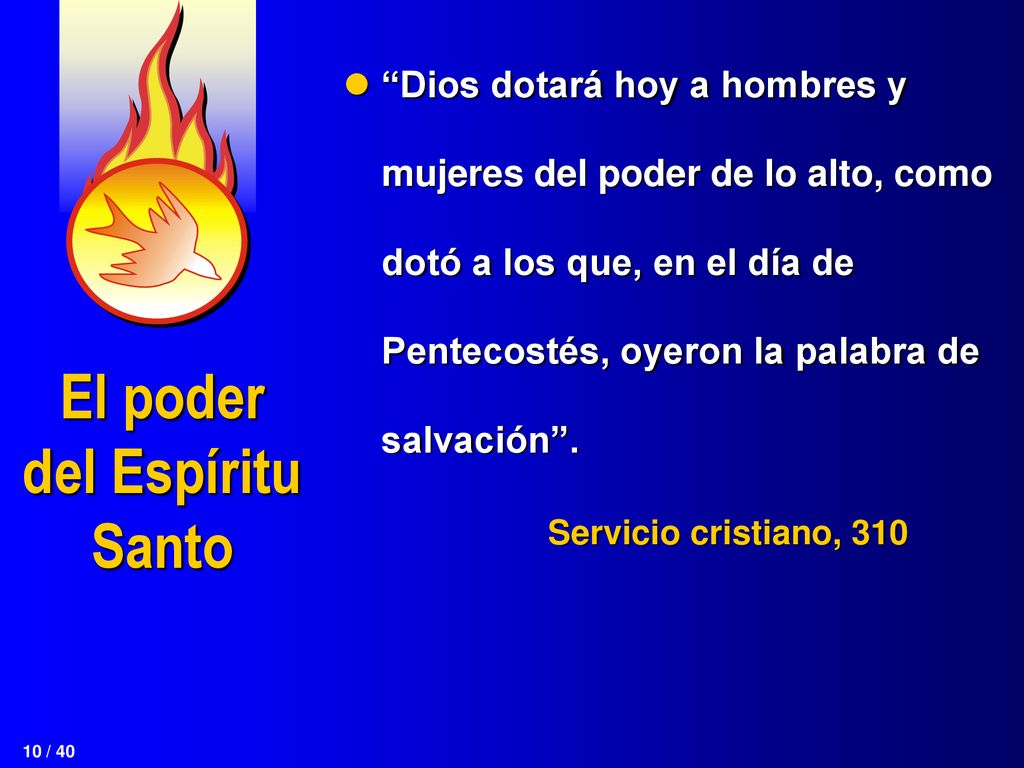 El poder del Espíritu Santo

“Dios dotará hoy a hombres y mujeres del poder de lo alto, como dotó a los que, en el día de Pentecostés, oyeron la palabra de salvación”.

Servicio cristiano, 310

10 / 40